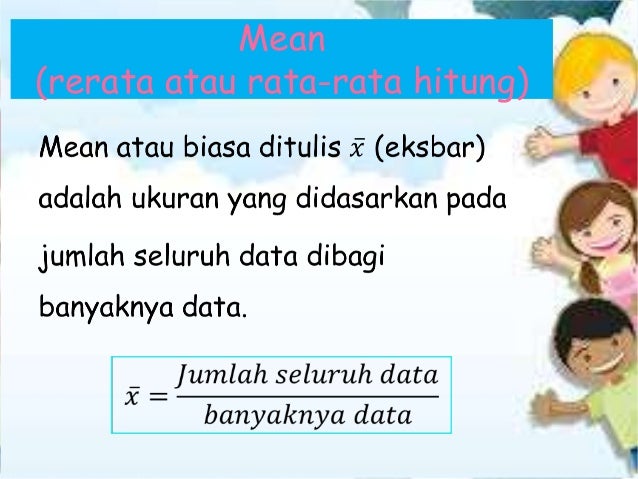 Mean
(rerata atau rata-rata hitung)

Mean atau biasa ditulis $\bar{x}$ (eksbar) adalah ukuran yang didasarkan pada jumlah seluruh data dibagi banyaknya data.

$\bar{x} = \frac{Jumlah\ seluruh\ data}{banyaknya\ data}$